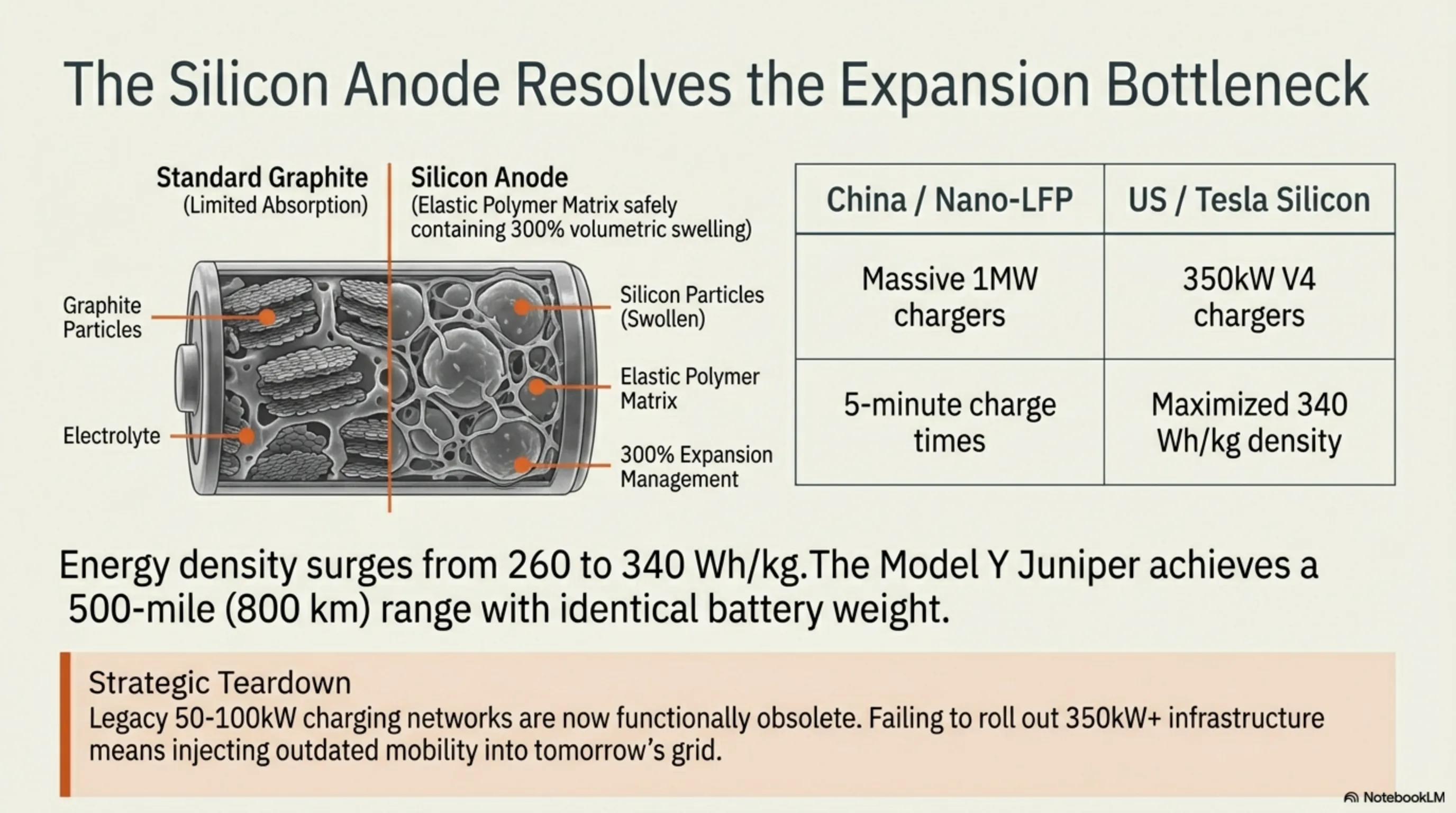 The Silicon Anode Resolves the Expansion Bottleneck

Standard Graphite
(Limited Absorption)

Silicon Anode
(Elastic Polymer Matrix safely containing 300% volumetric swelling)

Graphite Particles

Electrolyte

Silicon Particles (Swollen)

Elastic Polymer Matrix

300% Expansion Management

| China / Nano-LFP | US / Tesla Silicon |
|---|---|
| Massive 1MW chargers | 350kW V4 chargers |
| 5-minute charge times | Maximized 340 Wh/kg density |

Energy density surges from 260 to 340 Wh/kg.The Model Y Juniper achieves a 500-mile (800 km) range with identical battery weight.

Strategic Teardown
Legacy 50-100kW charging networks are now functionally obsolete. Failing to roll out 350kW+ infrastructure means injecting outdated mobility into tomorrow's grid.

NotebookLM